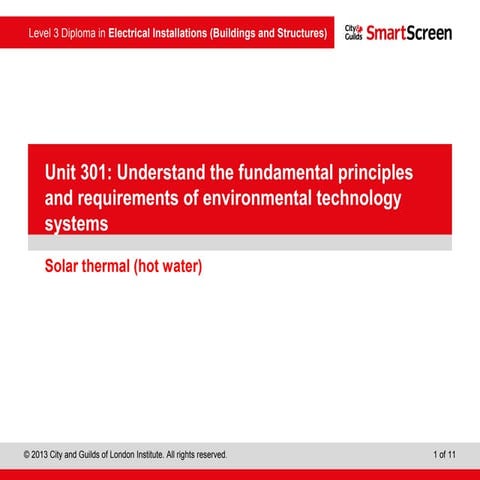 Level 3 Diploma in Electrical Installations (Buildings and Structures)

City & Guilds SmartScreen

Unit 301: Understand the fundamental principles and requirements of environmental technology systems

Solar thermal (hot water)

© 2013 City and Guilds of London Institute. All rights reserved.

1 of 11